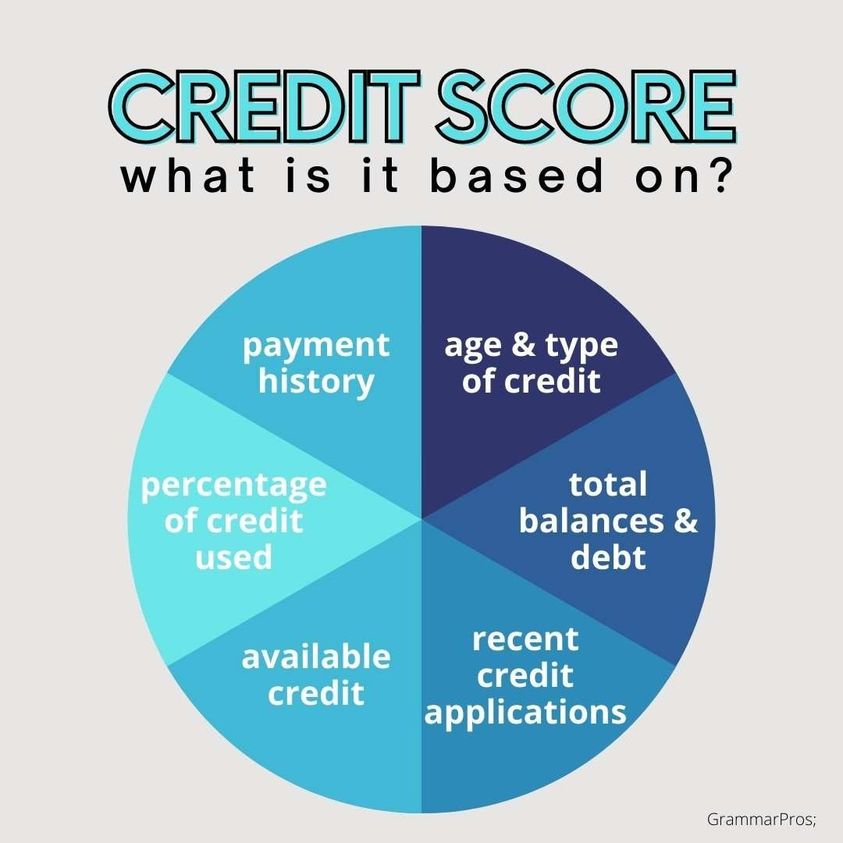 CREDIT SCORE
what is it based on?

payment history

age & type of credit

percentage of credit used

total balances & debt

available credit

recent credit applications

GrammarPros;